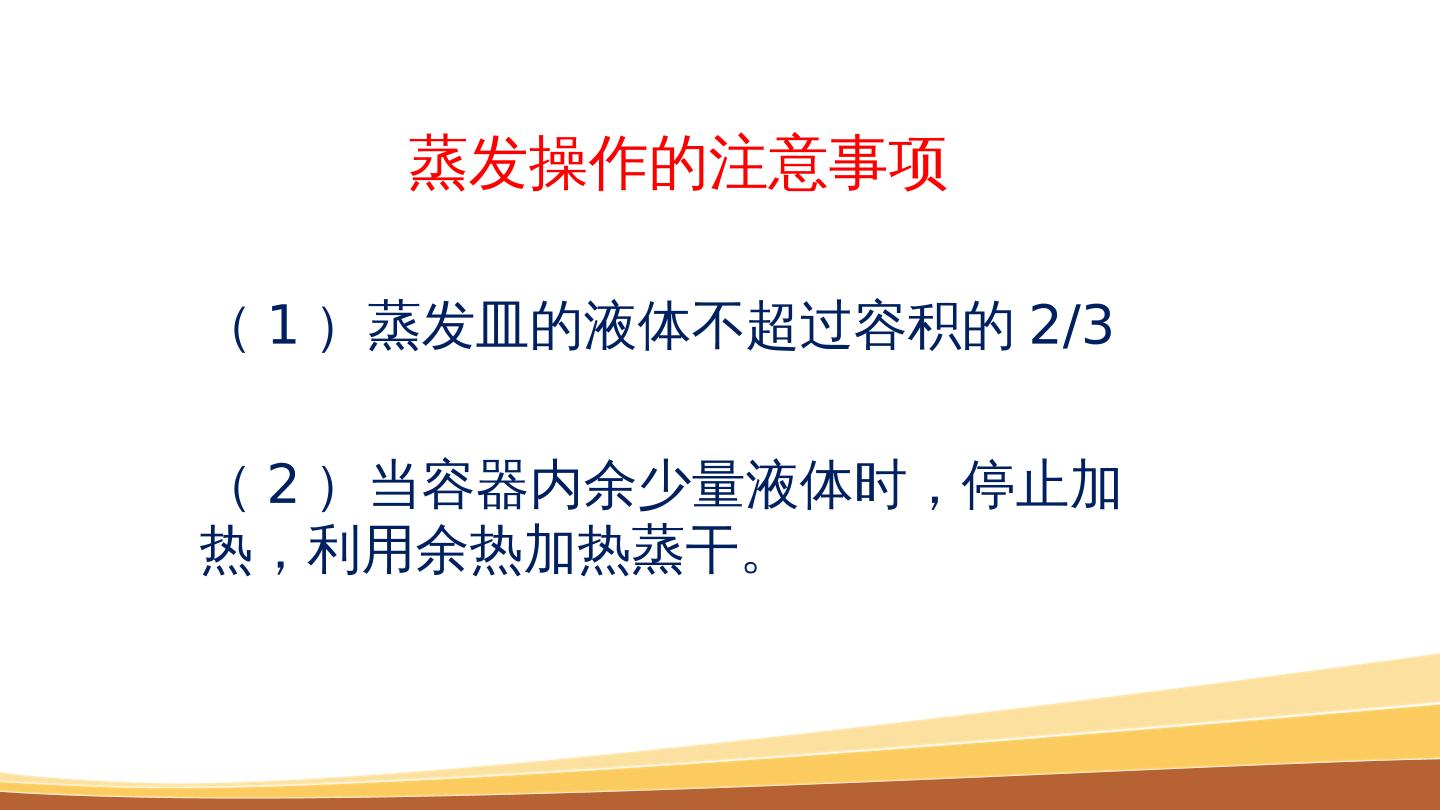 蒸发操作的注意事项

（1）蒸发皿的液体不超过容积的2/3

（2）当容器内余少量液体时，停止加热，利用余热加热蒸干。